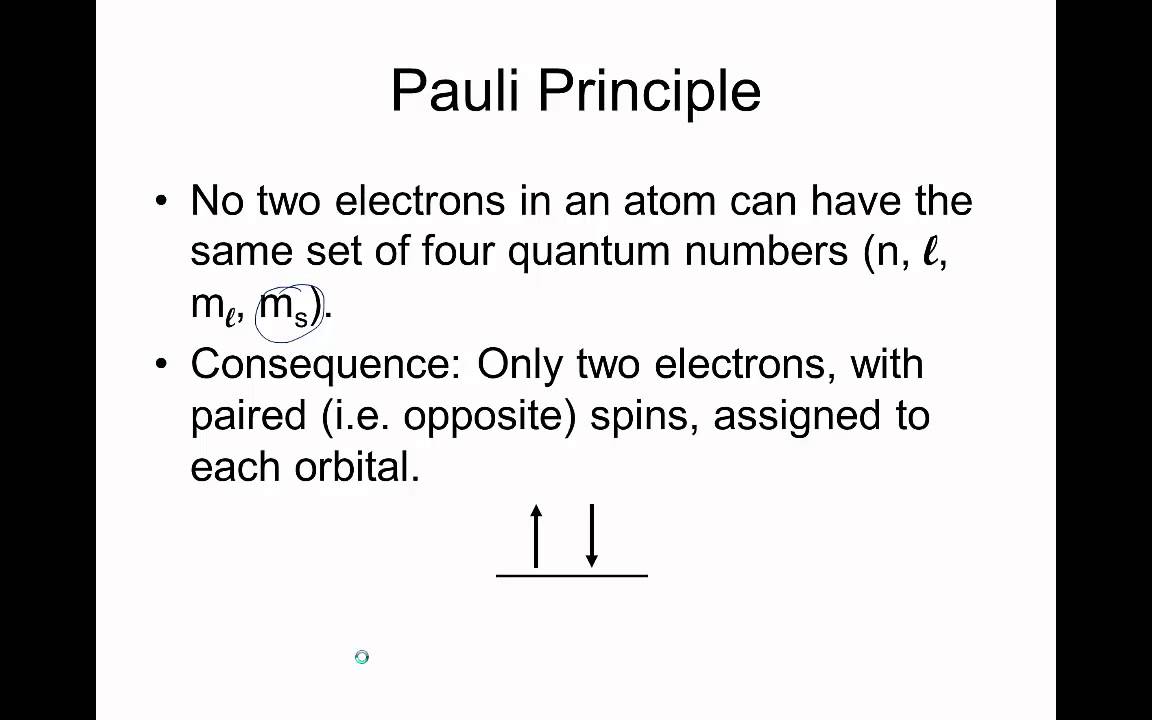 Pauli Principle

• No two electrons in an atom can have the same set of four quantum numbers (n, $\ell$, $m_\ell$, $m_s$).

• Consequence: Only two electrons, with paired (i.e. opposite) spins, assigned to each orbital.